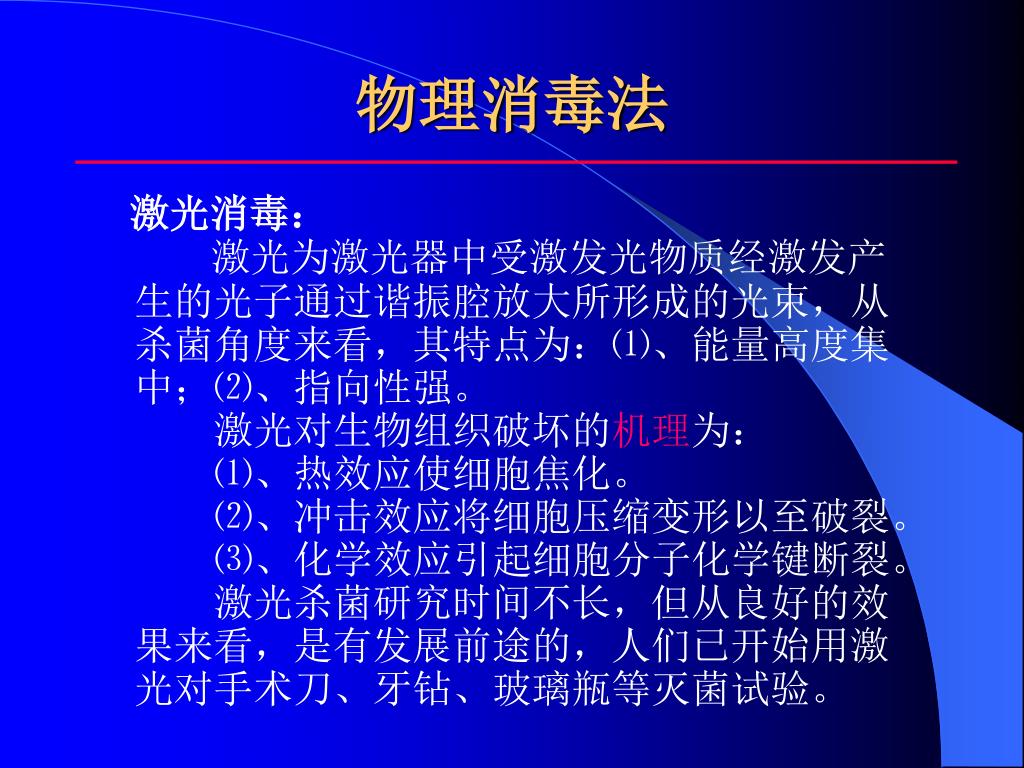 物理消毒法

激光消毒：

激光为激光器中受激发光物质经激发产生的光子通过谐振腔放大所形成的光束，从杀菌角度来看，其特点为：⑴、能量高度集中；⑵、指向性强。

激光对生物组织破坏的机理为：

⑴、热效应使细胞焦化。

⑵、冲击效应将细胞压缩变形以至破裂。

⑶、化学效应引起细胞分子化学键断裂。

激光杀菌研究时间不长，但从良好的效果来看，是有发展前途的，人们已开始用激光对手术刀、牙钻、玻璃瓶等灭菌试验。